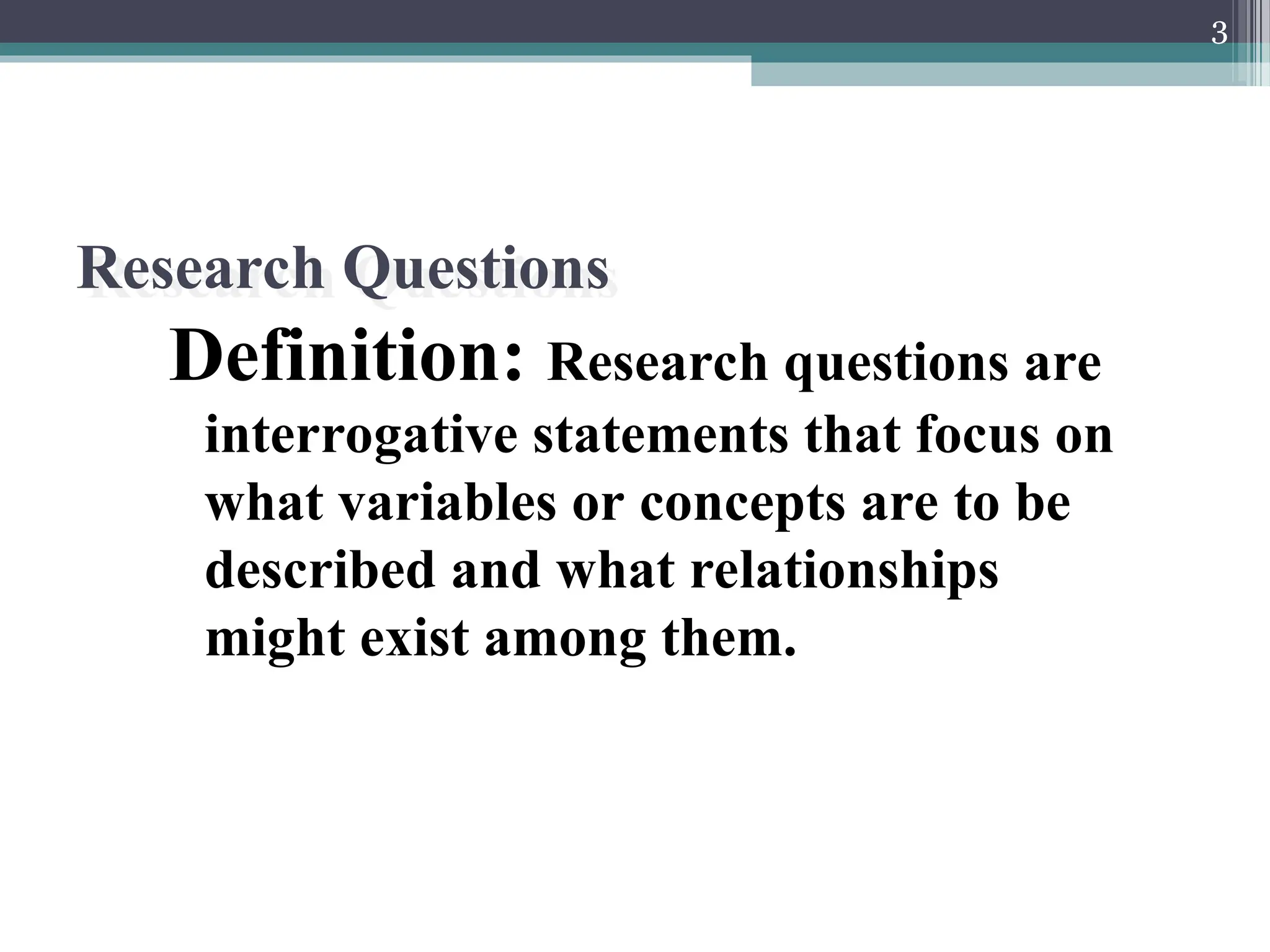 3

Research Questions

Definition: Research questions are interrogative statements that focus on what variables or concepts are to be described and what relationships might exist among them.